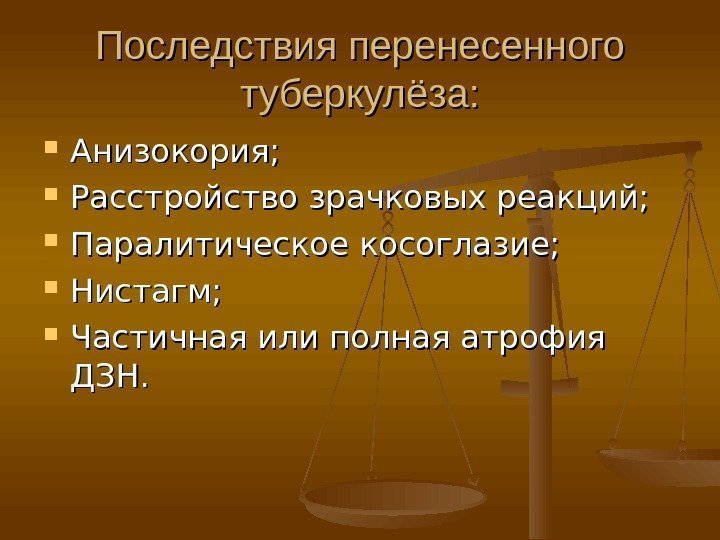 Последствия перенесенного туберкулёза:

- Анизокория;
- Расстройство зрачковых реакций;
- Паралитическое косоглазие;
- Нистагм;
- Частичная или полная атрофия ДЗН.